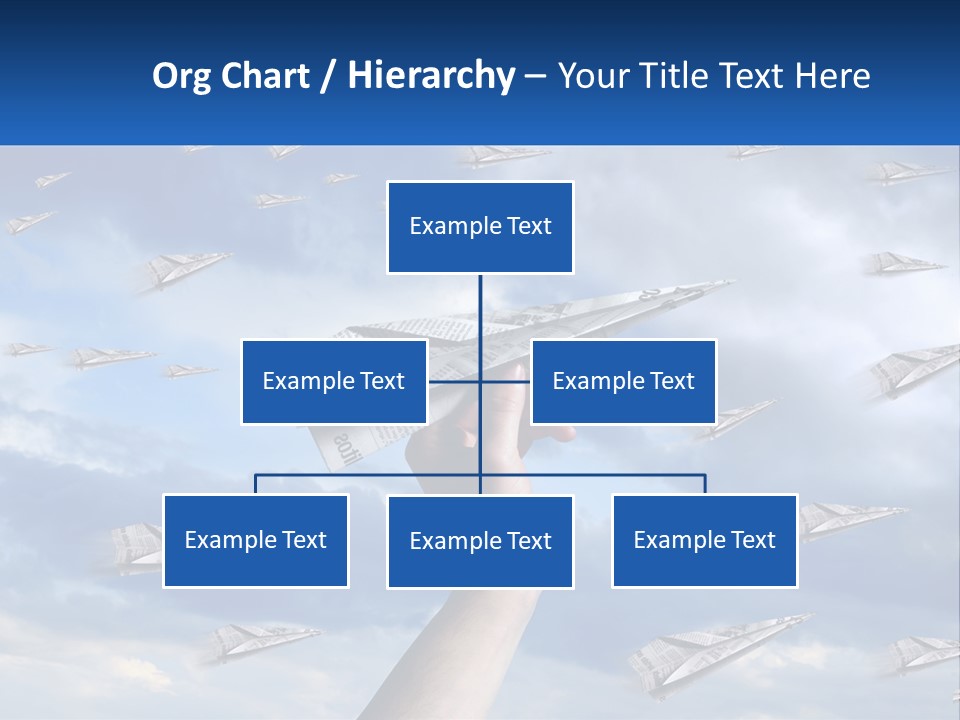 Org Chart / Hierarchy – Your Title Text Here

Example Text

Example Text

Example Text

Example Text

Example Text

Example Text